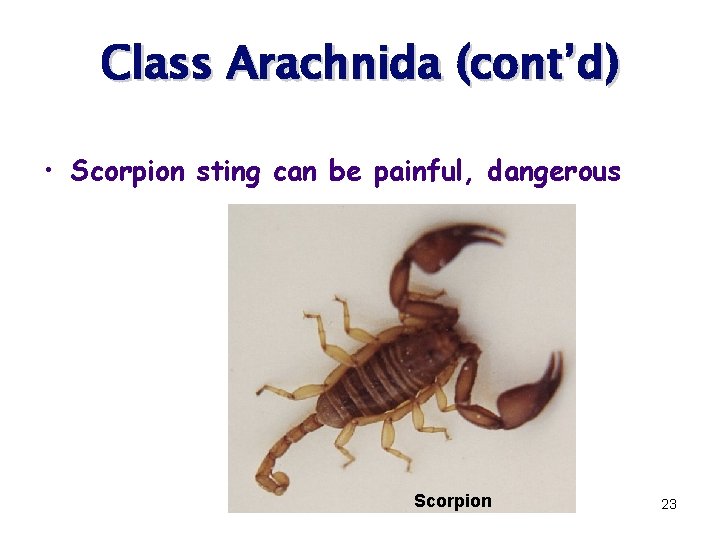 Class Arachnida (cont'd)

• Scorpion sting can be painful, dangerous

Scorpion

23